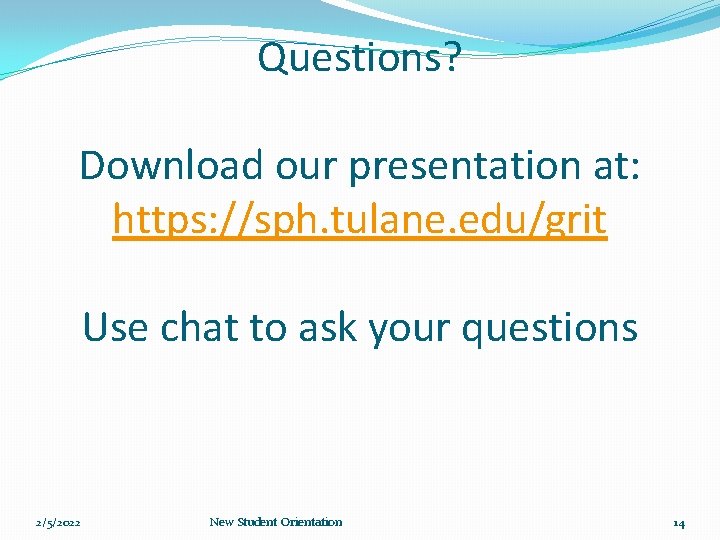 Questions?

Download our presentation at:
https://sph.tulane.edu/grit

Use chat to ask your questions

2/5/2022

New Student Orientation

14